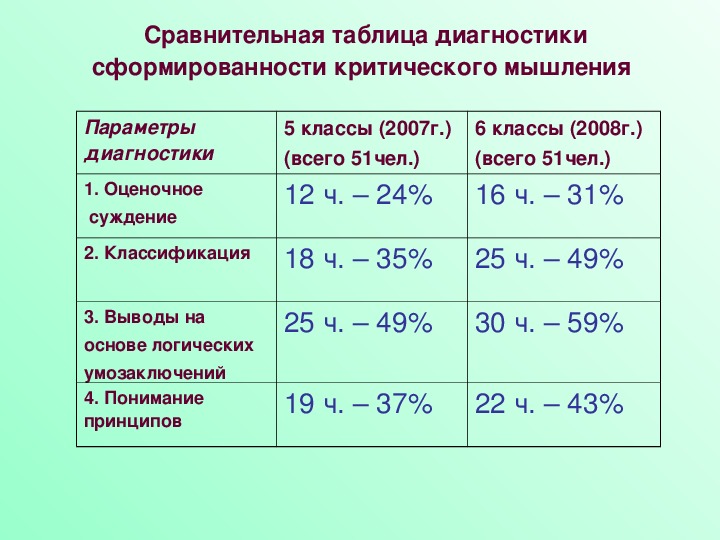 Сравнительная таблица диагностики сформированности критического мышления

| Параметры диагностики | 5 классы (2007г.) (всего 51чел.) | 6 классы (2008г.) (всего 51чел.) |
|---|---|---|
| 1. Оценочное суждение | 12 ч. – 24% | 16 ч. – 31% |
| 2. Классификация | 18 ч. – 35% | 25 ч. – 49% |
| 3. Выводы на основе логических умозаключений | 25 ч. – 49% | 30 ч. – 59% |
| 4. Понимание принципов | 19 ч. – 37% | 22 ч. – 43% |